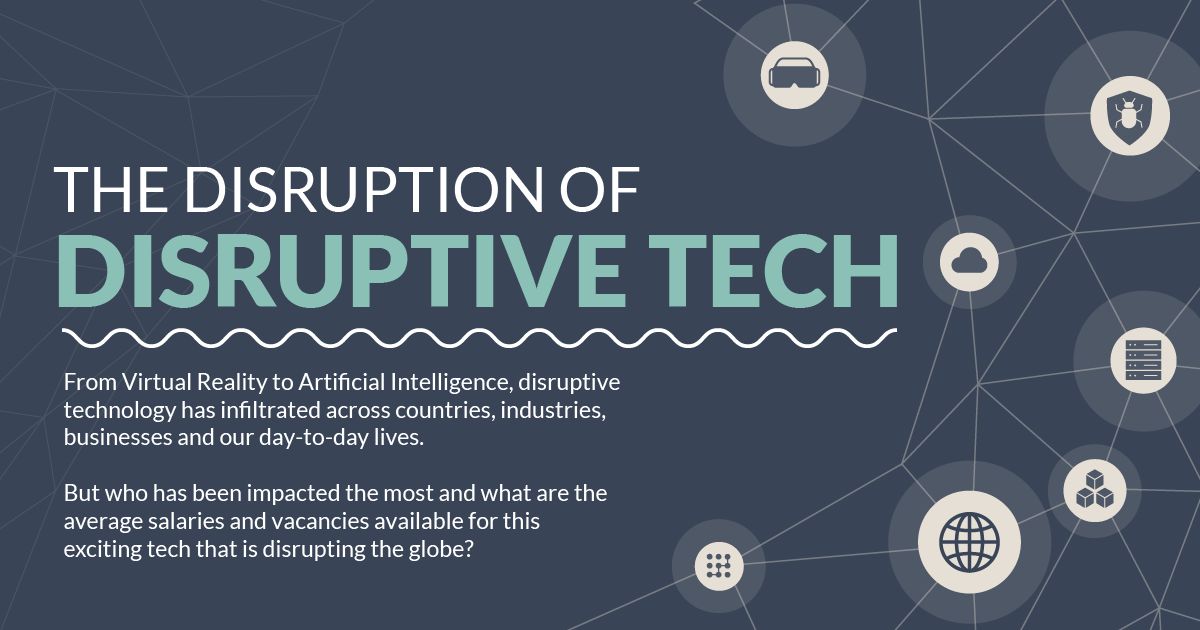 THE DISRUPTION OF
DISRUPTIVE TECH

From Virtual Reality to Artificial Intelligence, disruptive technology has infiltrated across countries, industries, businesses and our day-to-day lives.

But who has been impacted the most and what are the average salaries and vacancies available for this exciting tech that is disrupting the globe?